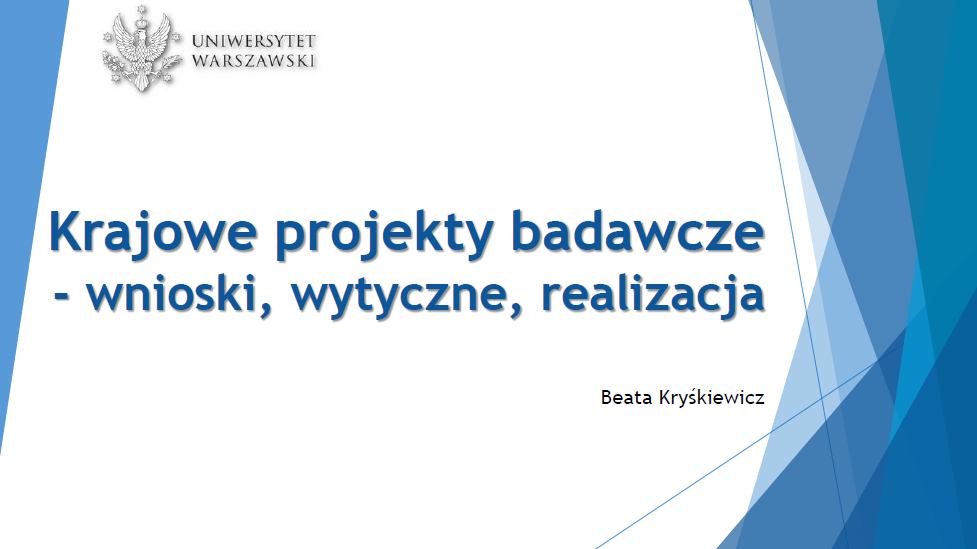 UNIWERSYTET
WARSZAWSKI

Krajowe projekty badawcze
- wnioski, wytyczne, realizacja

Beata Kryśkiewicz